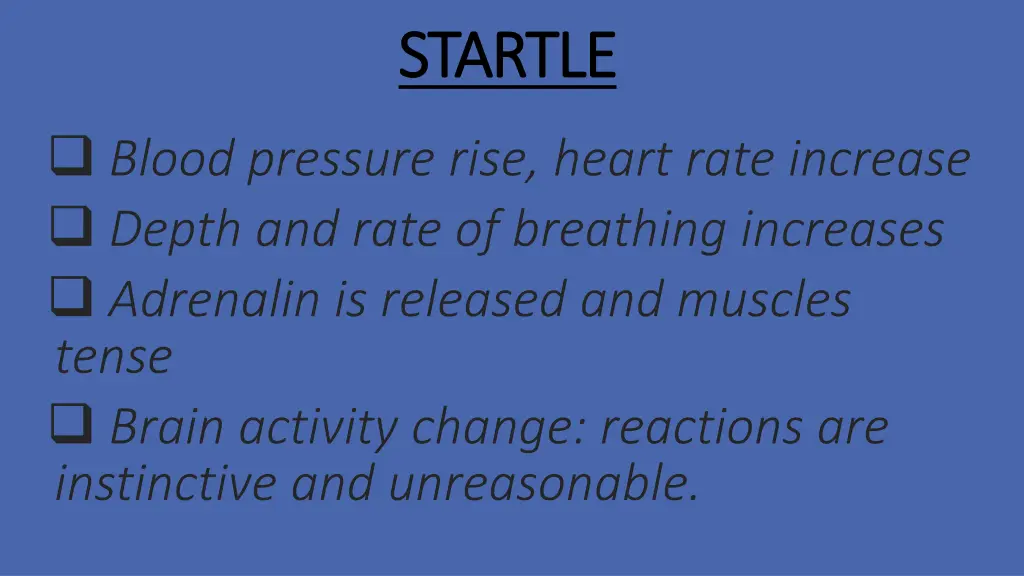 STARTLE

❑ Blood pressure rise, heart rate increase
❑ Depth and rate of breathing increases
❑ Adrenalin is released and muscles tense
❑ Brain activity change: reactions are instinctive and unreasonable.